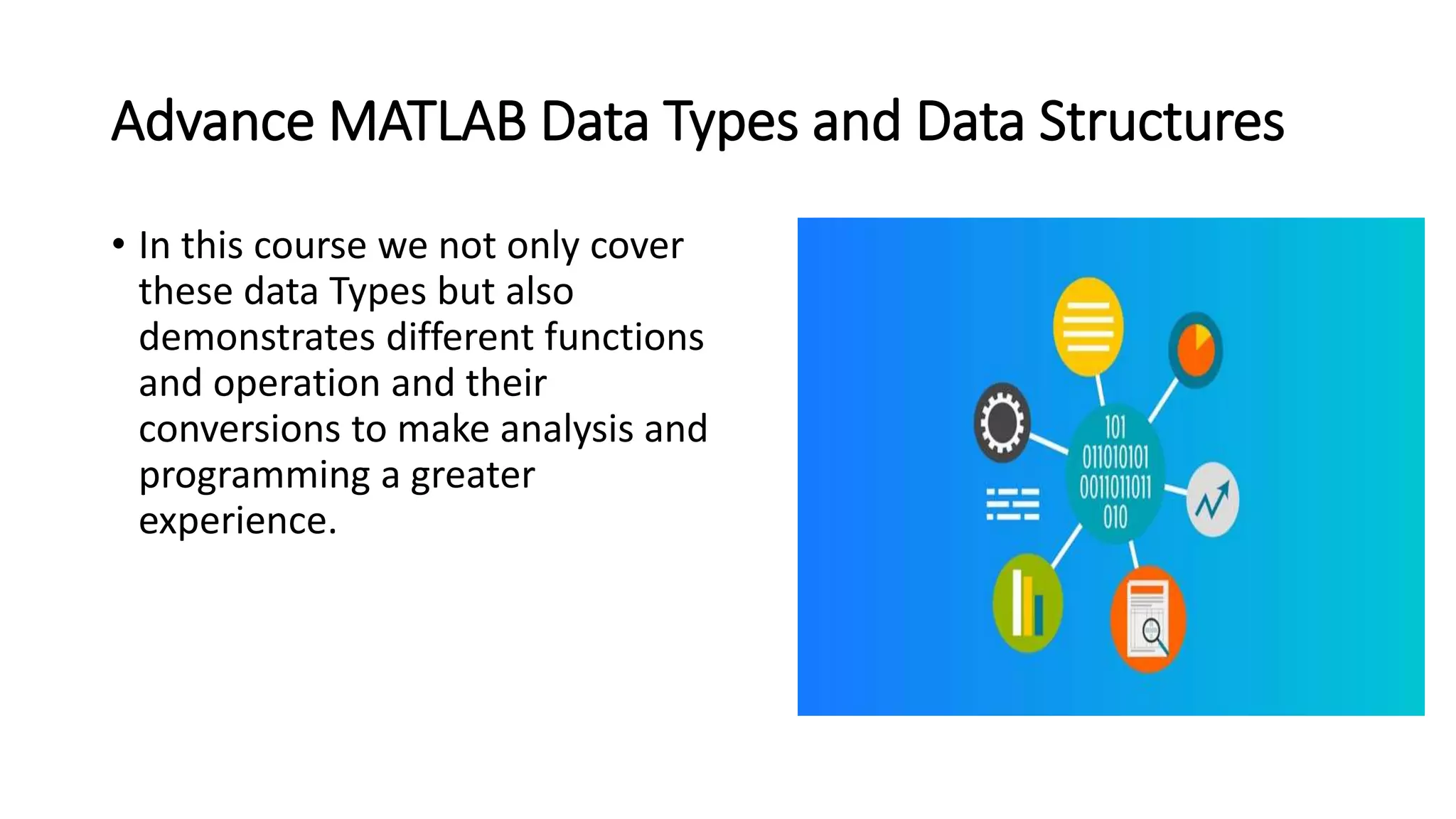 Advance MATLAB Data Types and Data Structures

• In this course we not only cover these data Types but also demonstrates different functions and operation and their conversions to make analysis and programming a greater experience.

101
011010101
0011011011
010